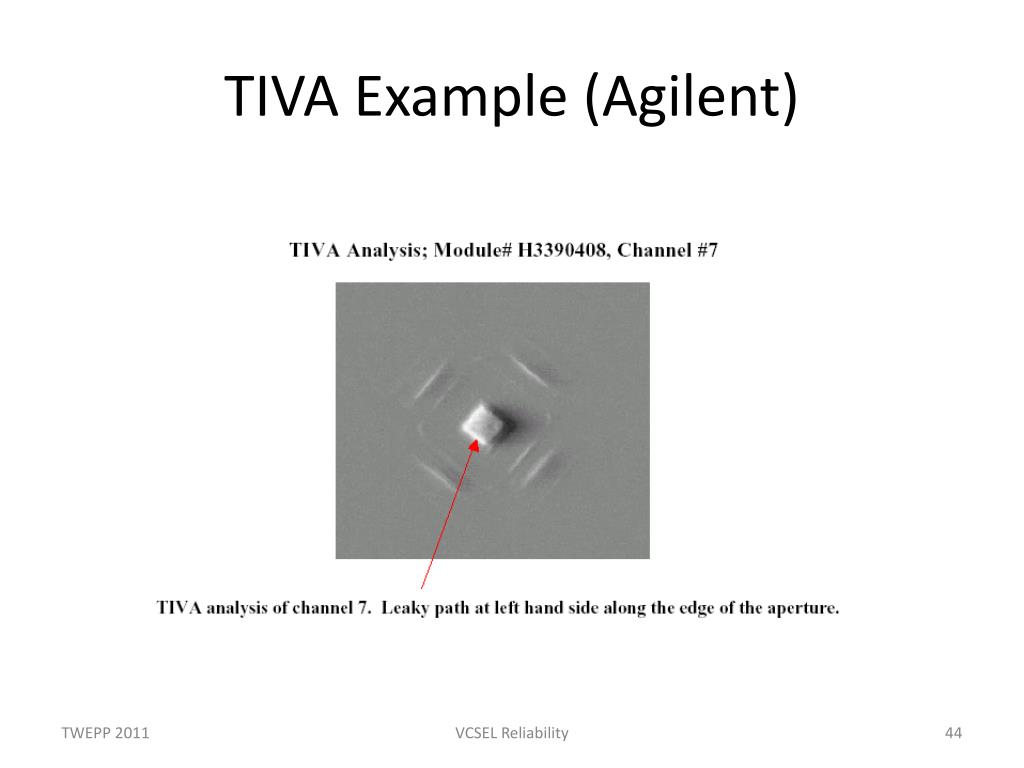 TIVA Example (Agilent)

TIVA Analysis; Module# H3390408, Channel #7

TIVA analysis of channel 7. Leaky path at left hand side along the edge of the aperture.

TWEPP 2011

VCSEL Reliability

44